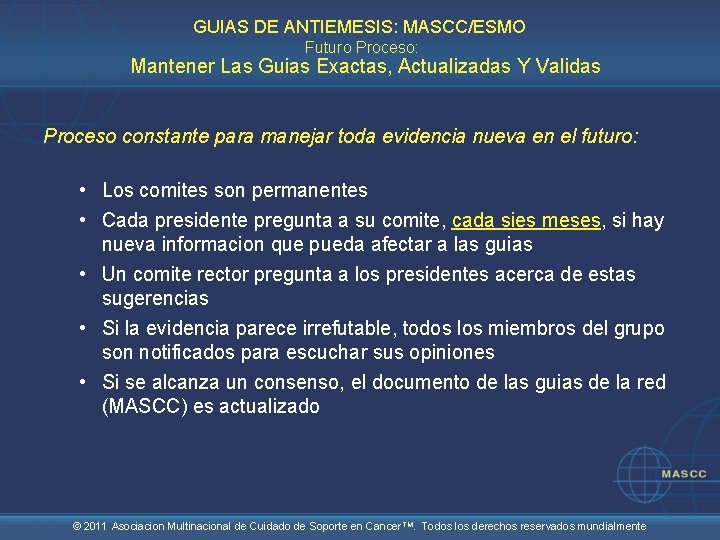 GUIAS DE ANTIEMESIS: MASCC/ESMO
Futuro Proceso:
Mantener Las Guias Exactas, Actualizadas Y Validas

Proceso constante para manejar toda evidencia nueva en el futuro:

• Los comites son permanentes
• Cada presidente pregunta a su comite, cada sies meses, si hay nueva informacion que pueda afectar a las guias
• Un comite rector pregunta a los presidentes acerca de estas sugerencias
• Si la evidencia parece irrefutable, todos los miembros del grupo son notificados para escuchar sus opiniones
• Si se alcanza un consenso, el documento de las guias de la red (MASCC) es actualizado

MASCC

© 2011 Asociacion Multinacional de Cuidado de Soporte en Cancer™. Todos los derechos reservados mundialmente